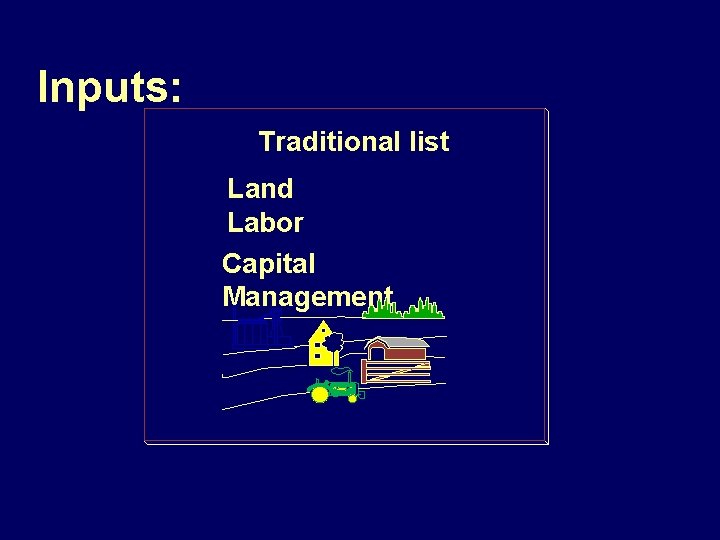 Inputs:

Traditional list

Land
Labor
Capital
Management